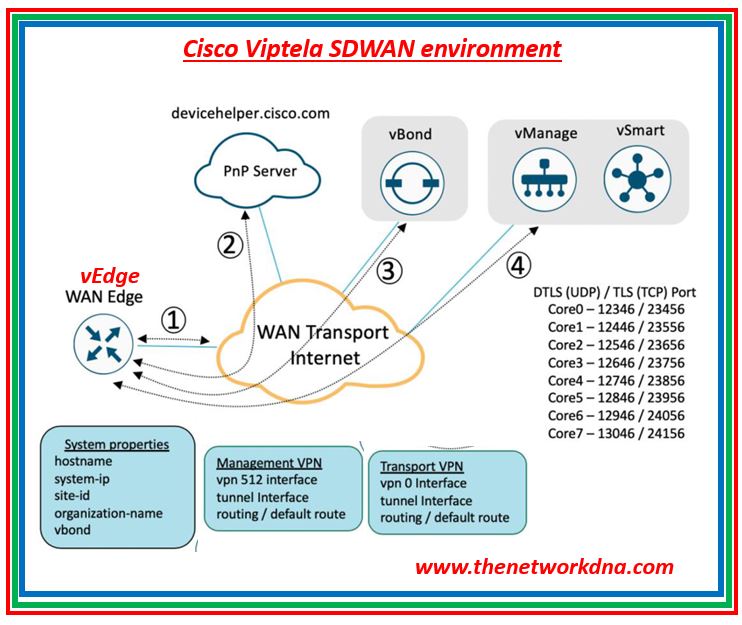 Cisco Viptela SDWAN environment

devicehelper.cisco.com

PnP Server

vBond

vManage

vSmart

②

③

④

vEdge
WAN Edge

①

WAN Transport
Internet

DTLS (UDP) / TLS (TCP) Port
Core0 – 12346 / 23456
Core1 – 12446 / 23556
Core2 – 12546 / 23656
Core3 – 12646 / 23756
Core4 – 12746 / 23856
Core5 – 12846 / 23956
Core6 – 12946 / 24056
Core7 – 13046 / 24156

System properties
hostname
system-ip
site-id
organization-name
vbond

Management VPN
vpn 512 interface
tunnel Interface
routing / default route

Transport VPN
vpn 0 Interface
tunnel Interface
routing / default route

www.thenetworkdna.com